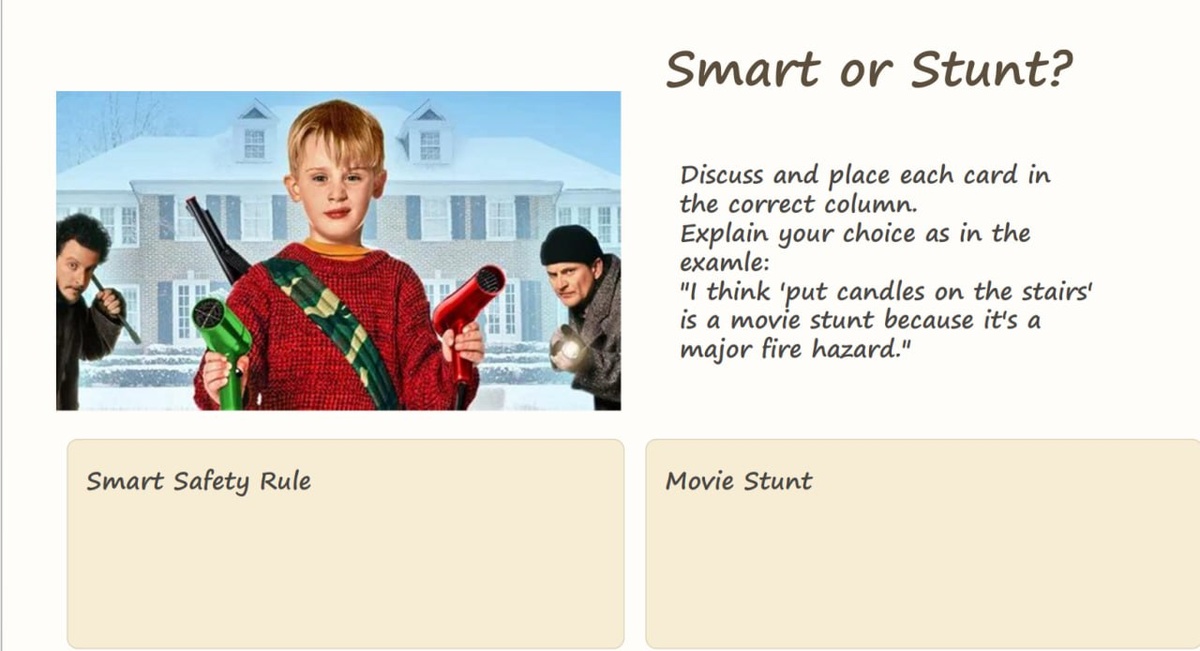 Smart or Stunt?

Discuss and place each card in the correct column.
Explain your choice as in the examle:
"I think 'put candles on the stairs' is a movie stunt because it's a major fire hazard."

Smart Safety Rule

Movie Stunt